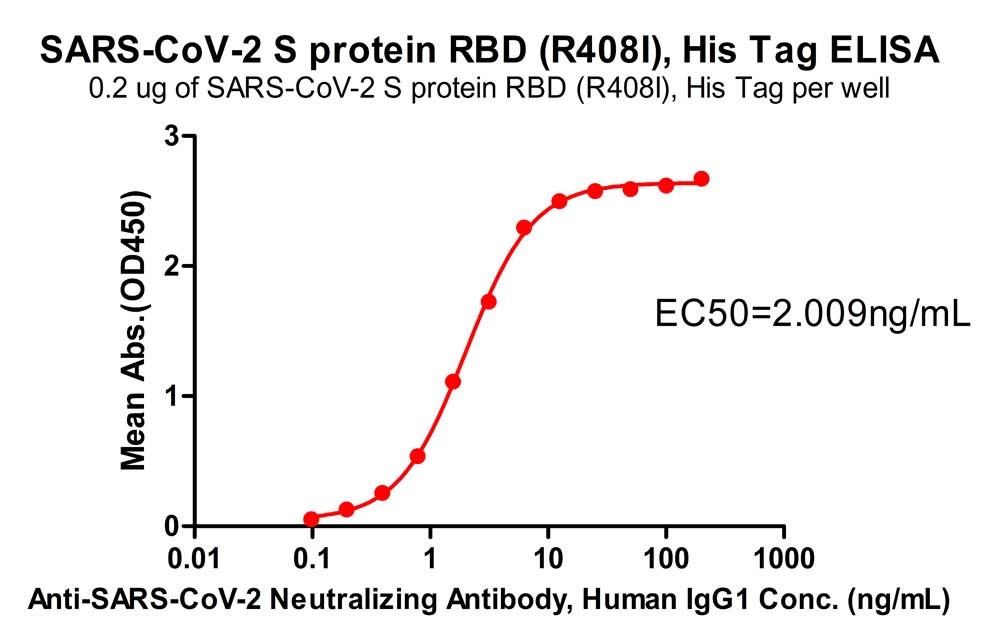 SARS-CoV-2 S protein RBD (R408I), His Tag ELISA
0.2 ug of SARS-CoV-2 S protein RBD (R408I), His Tag per well

Mean Abs.(OD450)

3
2
1
0

EC50=2.009ng/mL

0.01 0.1 1 10 100 1000

Anti-SARS-CoV-2 Neutralizing Antibody, Human IgG1 Conc. (ng/mL)